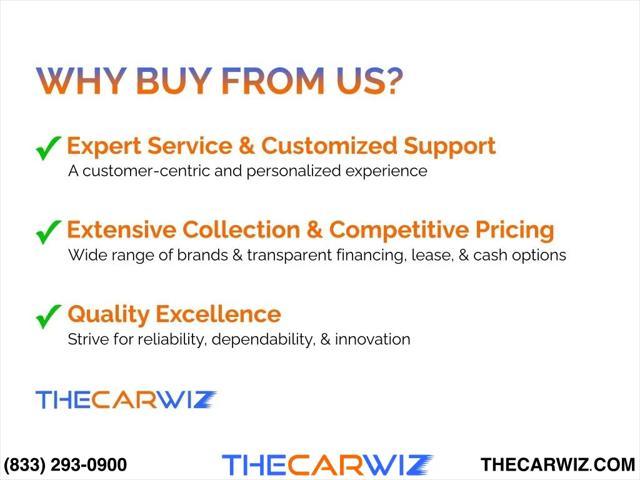 WHY BUY FROM US?

✓ Expert Service & Customized Support
A customer-centric and personalized experience

✓ Extensive Collection & Competitive Pricing
Wide range of brands & transparent financing, lease, & cash options

✓ Quality Excellence
Strive for reliability, dependability, & innovation

THECARWIZ

(833) 293-0900 THECARWIZ THECARWIZ.COM